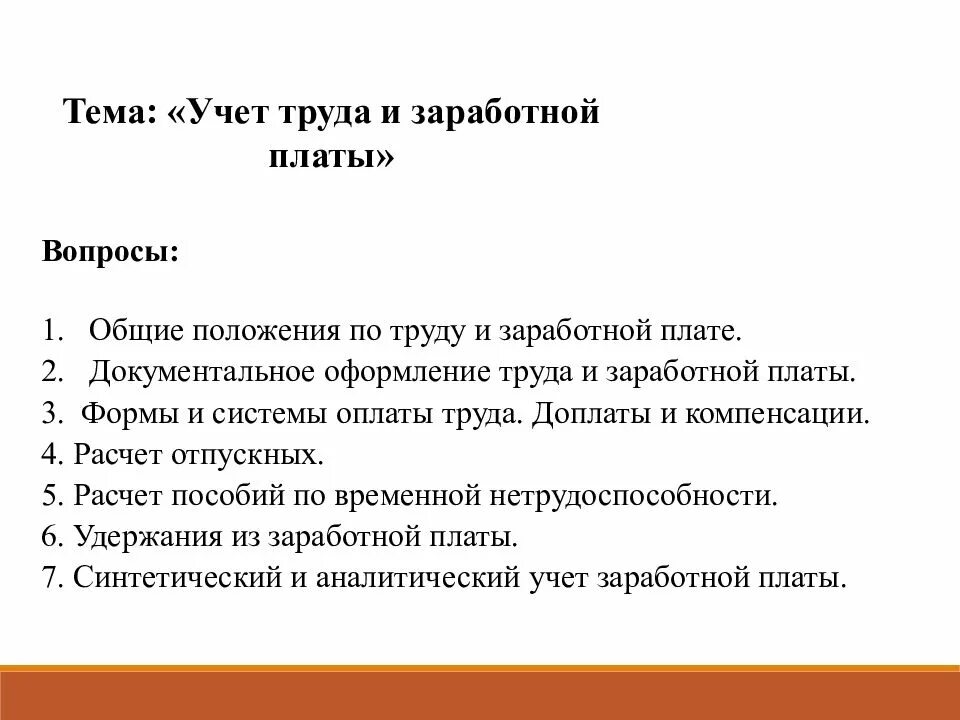 Тема: «Учет труда и заработной платы»

Вопросы:

1. Общие положения по труду и заработной плате.
2. Документальное оформление труда и заработной платы.
3. Формы и системы оплаты труда. Доплаты и компенсации.
4. Расчет отпускных.
5. Расчет пособий по временной нетрудоспособности.
6. Удержания из заработной платы.
7. Синтетический и аналитический учет заработной платы.